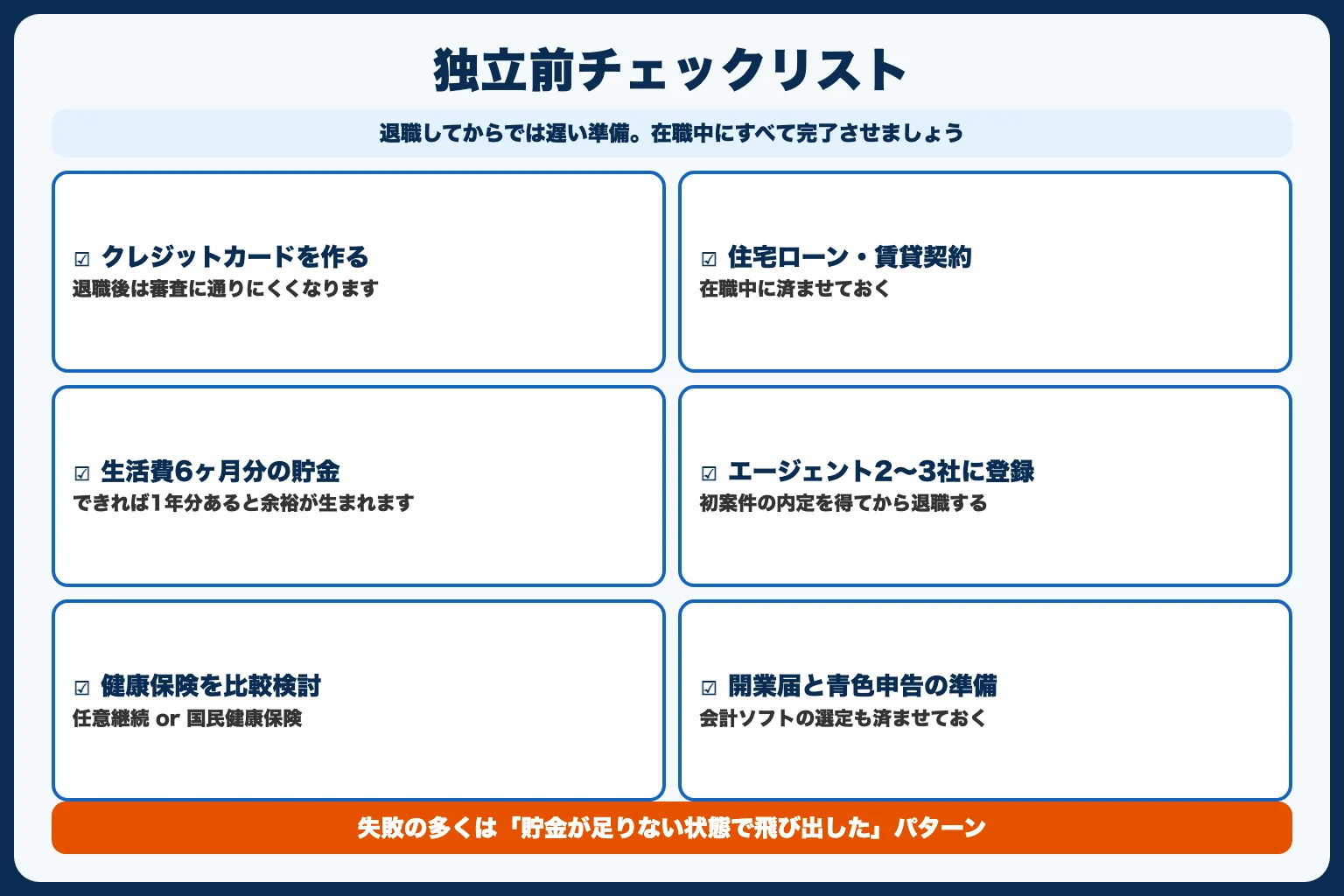 独立前チェックリスト

退職してからでは遅い準備。在職中にすべて完了させましょう

☑ クレジットカードを作る
退職後は審査に通りにくくなります

☑ 住宅ローン・賃貸契約
在職中に済ませておく

☑ 生活費6ヶ月分の貯金
できれば1年分あると余裕が生まれます

☑ エージェント2〜3社に登録
初案件の内定を得てから退職する

☑ 健康保険を比較検討
任意継続 or 国民健康保険

☑ 開業届と青色申告の準備
会計ソフトの選定も済ませておく

失敗の多くは「貯金が足りない状態で飛び出した」パターン